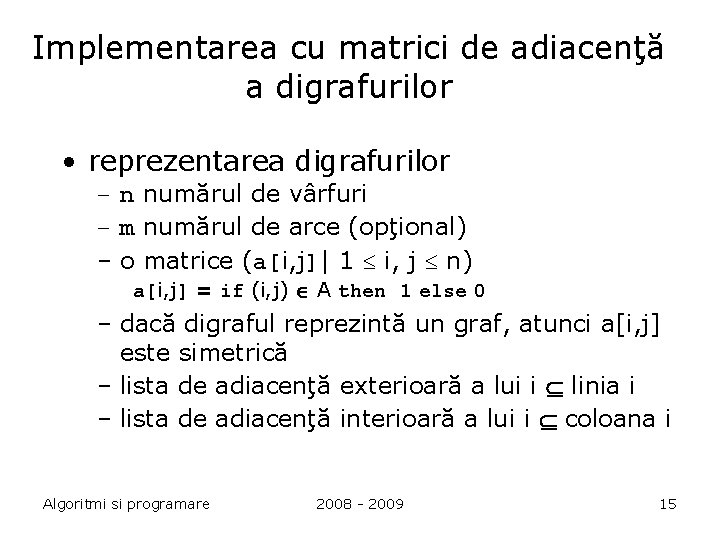 Implementarea cu matrici de adiacenţă a digrafurilor

• reprezentarea digrafurilor
– n numărul de vârfuri
– m numărul de arce (opţional)
– o matrice (a[i,j] | $1 \leq i, j \leq n$)
a[i,j] = if (i,j) $\in$ A then 1 else 0
– dacă digraful reprezintă un graf, atunci a[i,j] este simetrică
– lista de adiacenţă exterioară a lui i $\subseteq$ linia i
– lista de adiacenţă interioară a lui i $\subseteq$ coloana i

Algoritmi si programare 2008 - 2009 15